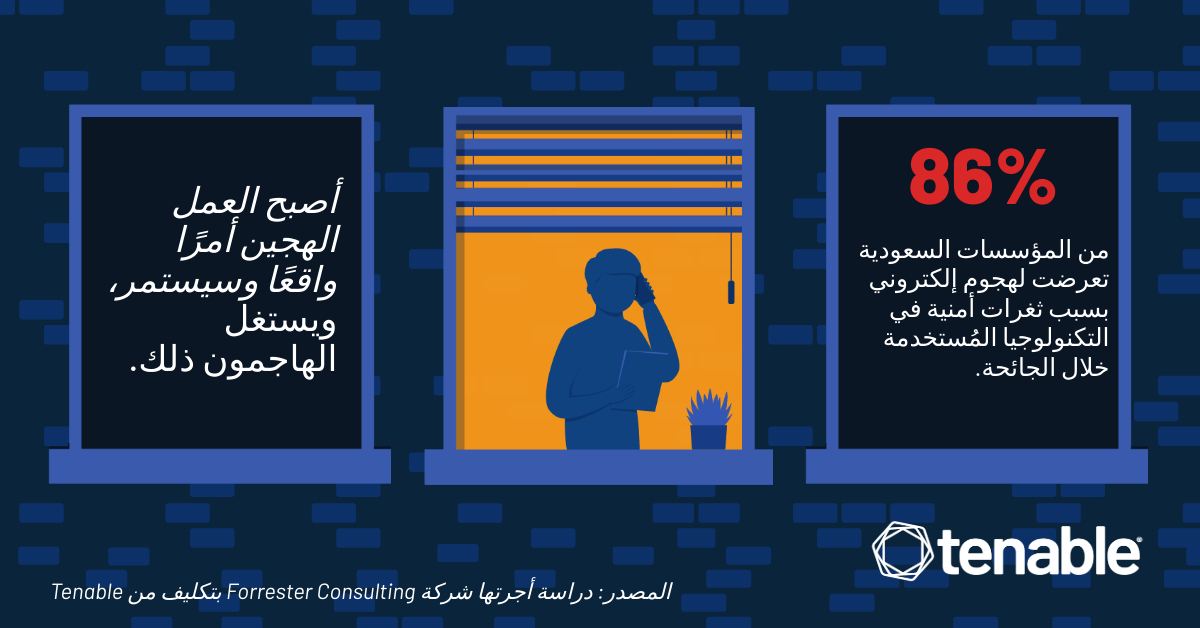 86%

من المؤسسات السعودية تعرضت لهجوم إلكتروني بسبب ثغرات أمنية في التكنولوجيا المُستخدمة خلال الجائحة.

أصبح العمل الهجين أمرًا واقعًا وسيستمر، ويستغل الهاجمون ذلك.

tenable

المصدر: دراسة أجرتها شركة Forrester Consulting بتكليف من Tenable